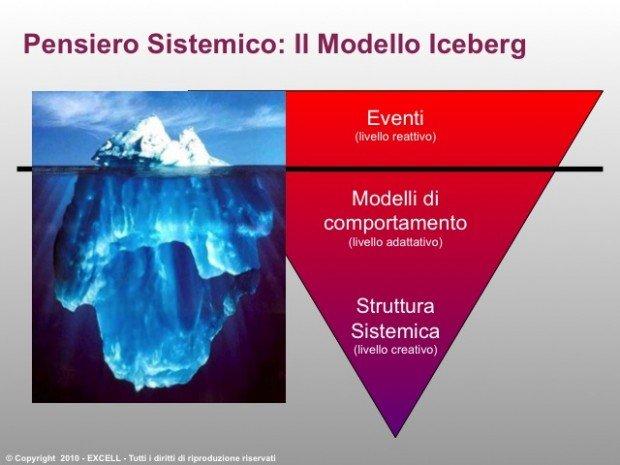 Pensiero Sistemico: Il Modello Iceberg

Eventi
(livello reattivo)

Modelli di comportamento
(livello adattativo)

Struttura Sistemica
(livello creativo)

© Copyright 2010 - EXCELL - Tutti i diritti di riproduzione riservati